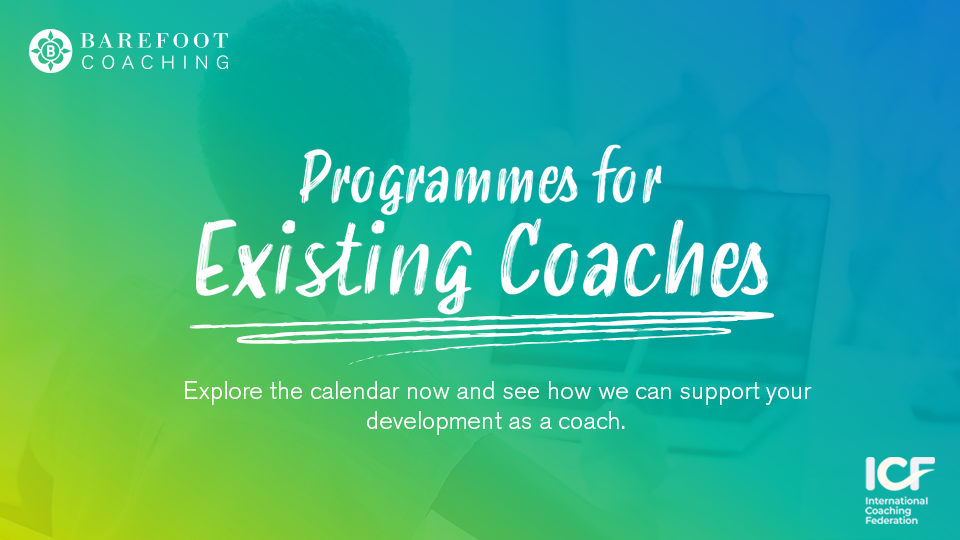 B BAREFOOT COACHING

Programmes for Existing Coaches

Explore the calendar now and see how we can support your development as a coach.

ICF International Coaching Federation